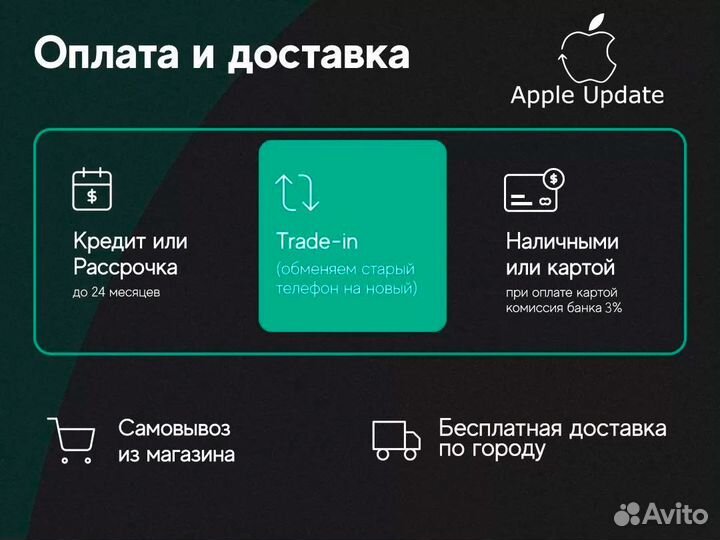 Оплата и доставка

Apple Update

Кредит или Рассрочка
до 24 месяцев

Trade-in
(обменяем старый телефон на новый)

Наличными или картой
при оплате картой комиссия банка 3%

Самовывоз из магазина

Бесплатная доставка по городу

Avito